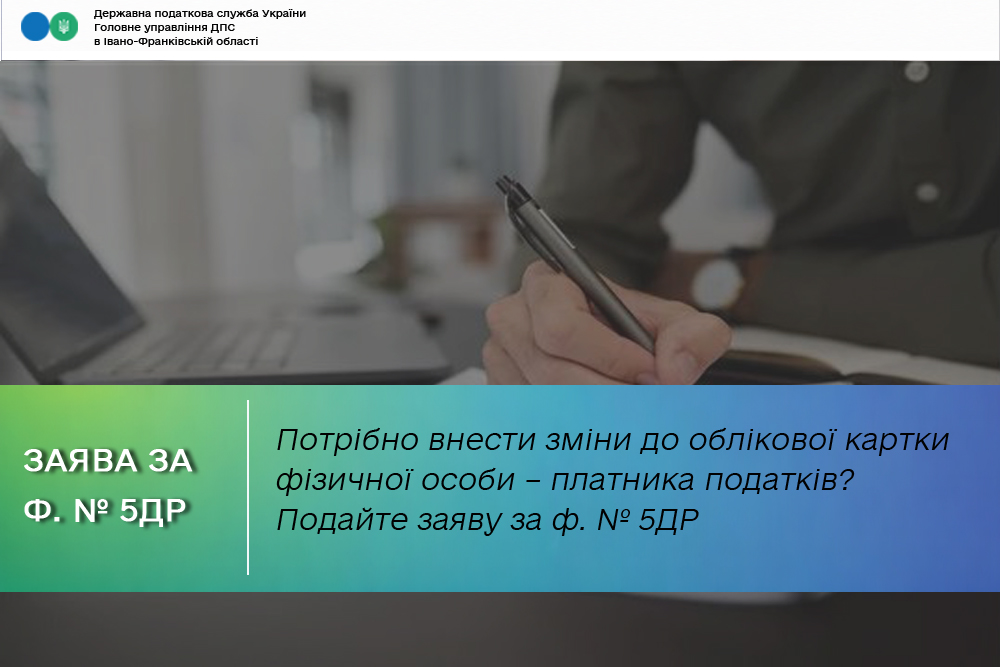 Державна податкова служба України
Головне управління ДПС
в Івано-Франківській області

ЗАЯВА ЗА
Ф. № 5ДР

Потрібно внести зміни до облікової картки фізичної особи – платника податків? Подайте заяву за ф. № 5ДР